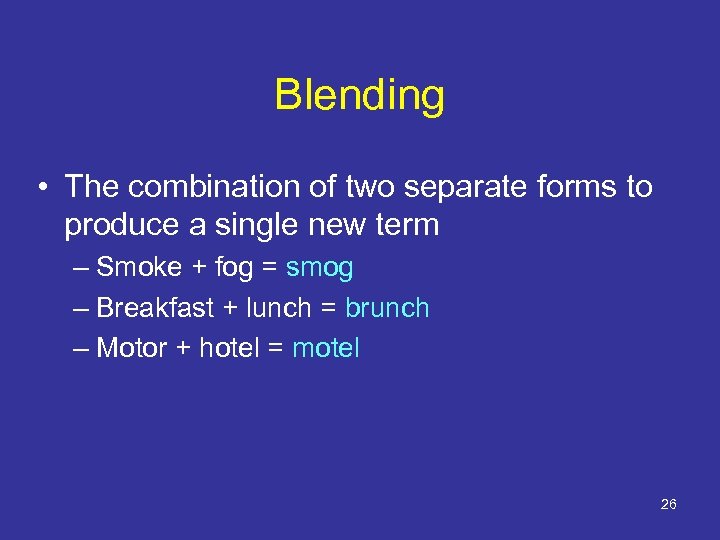 Blending

• The combination of two separate forms to produce a single new term

– Smoke + fog = smog

– Breakfast + lunch = brunch

– Motor + hotel = motel

26